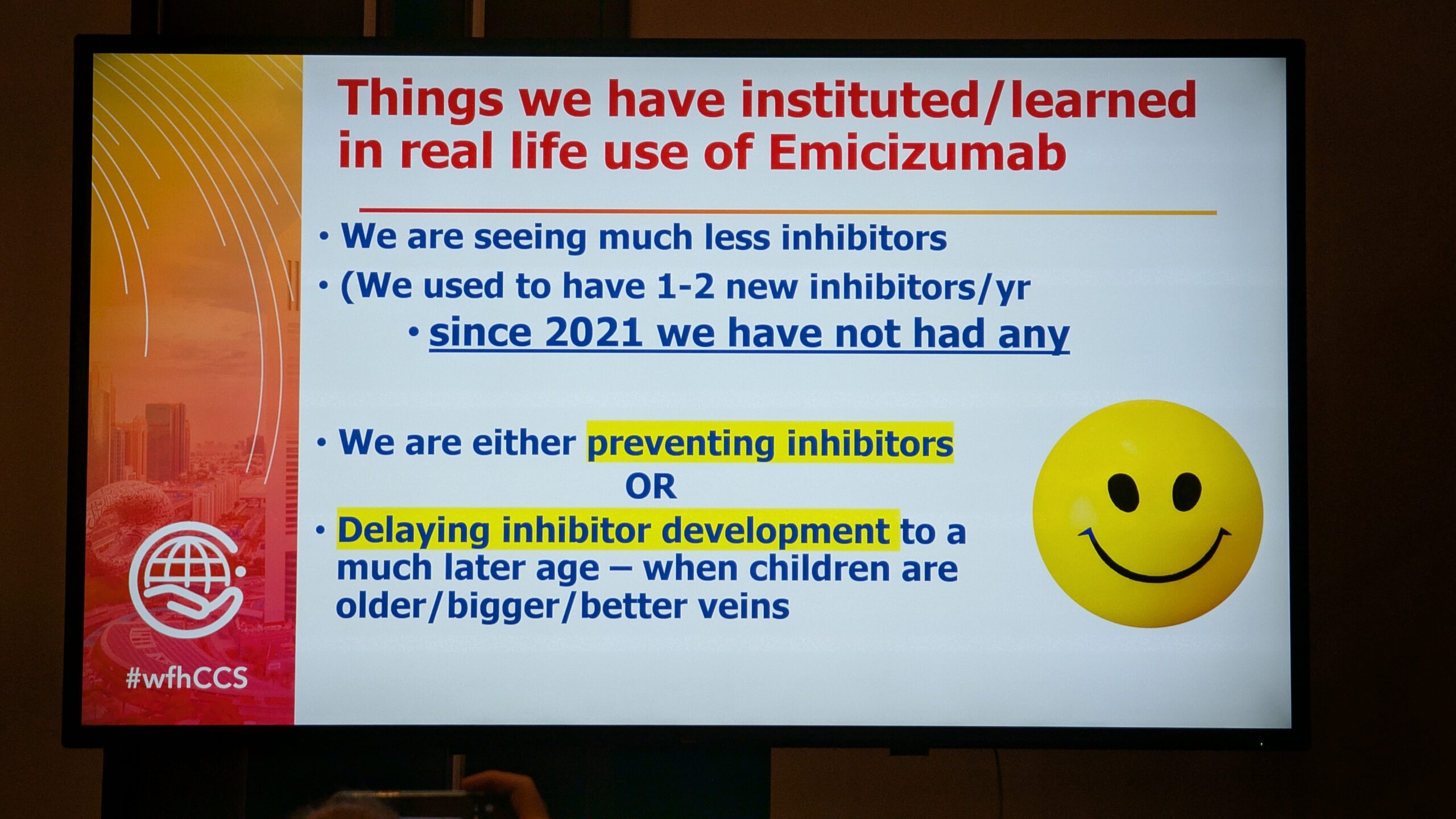 Things we have instituted/learned in real life use of Emicizumab

• We are seeing much less inhibitors

• (We used to have 1-2 new inhibitors/yr

• since 2021 we have not had any

• We are either preventing inhibitors

OR

• Delaying inhibitor development to a much later age – when children are older/bigger/better veins

#wfhCCS